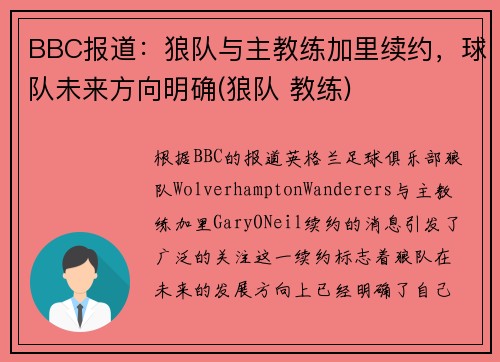 BBC报道：狼队与主教练加里续约，球队未来方向明确(狼队 教练)

根据BBC的报道英格兰足球俱乐部狼队WolverhamptonWanderers与主教练加里GaryONeil续约的消息引发了广泛的关注这一续约标志着狼队在未来的发展方向上已经明确了自己